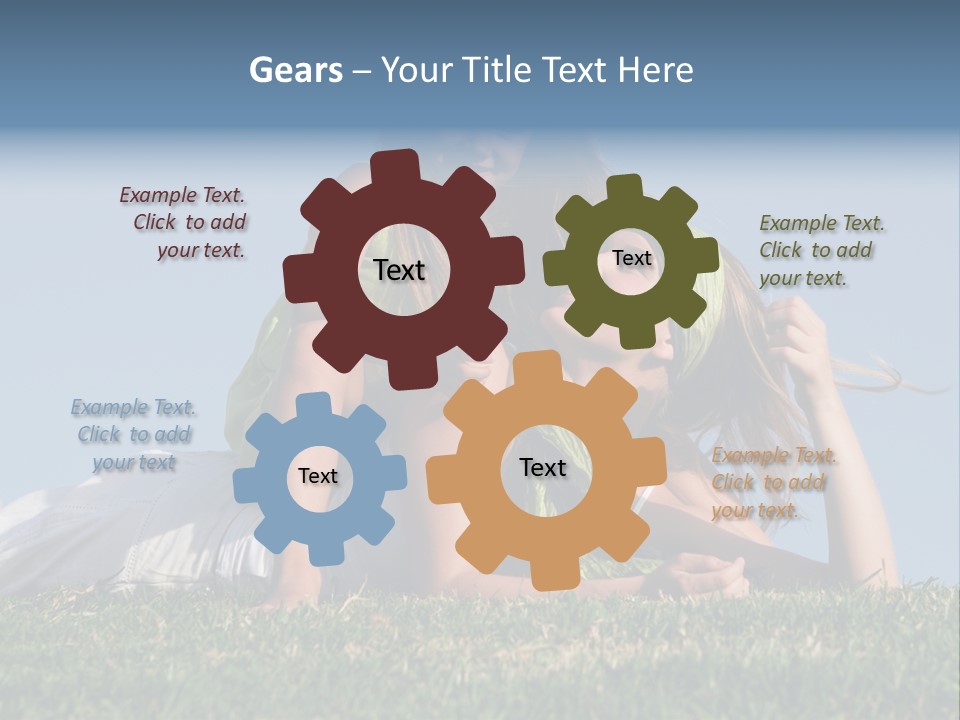 Gears – Your Title Text Here

Example Text. Click to add your text.

Text

Text

Example Text. Click to add your text.

Example Text. Click to add your text

Text

Text

Example Text. Click to add your text.